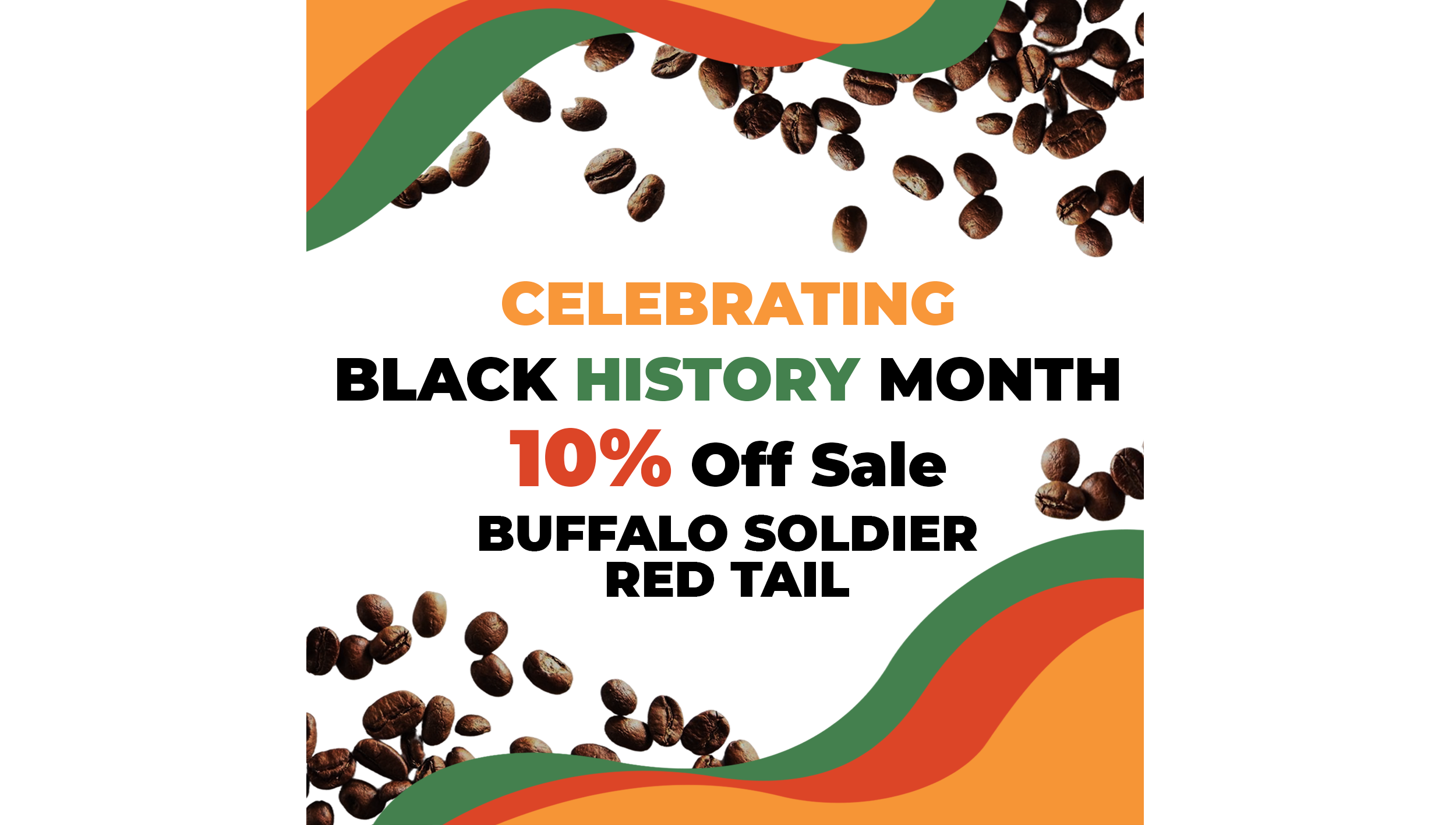 CELEBRATING
BLACK HISTORY MONTH
10% Off Sale
BUFFALO SOLDIER
RED TAIL